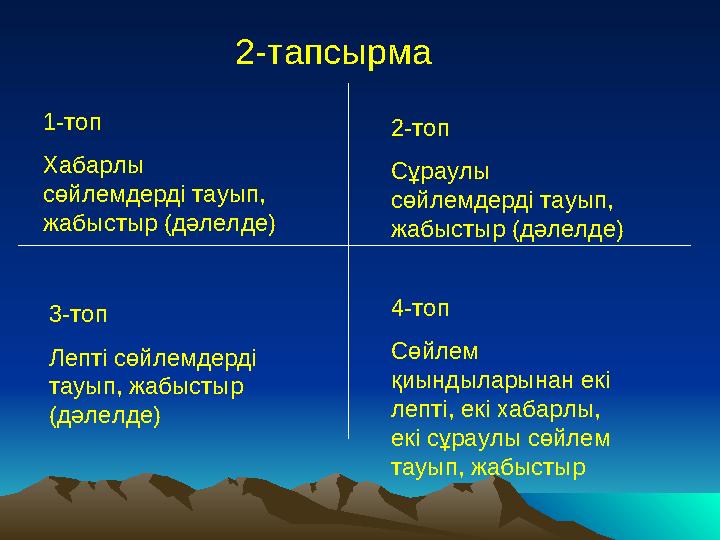 2-тапсырма

1-топ

Хабарлы сөйлемдерді тауып, жабыстыр (дәлелде)

2-топ

Сұраулы сөйлемдерді тауып, жабыстыр (дәлелде)

3-топ

Лепті сөйлемдерді тауып, жабыстыр (дәлелде)

4-топ

Сөйлем қиындыларынан екі лепті, екі хабарлы, екі сұраулы сөйлем тауып, жабыстыр